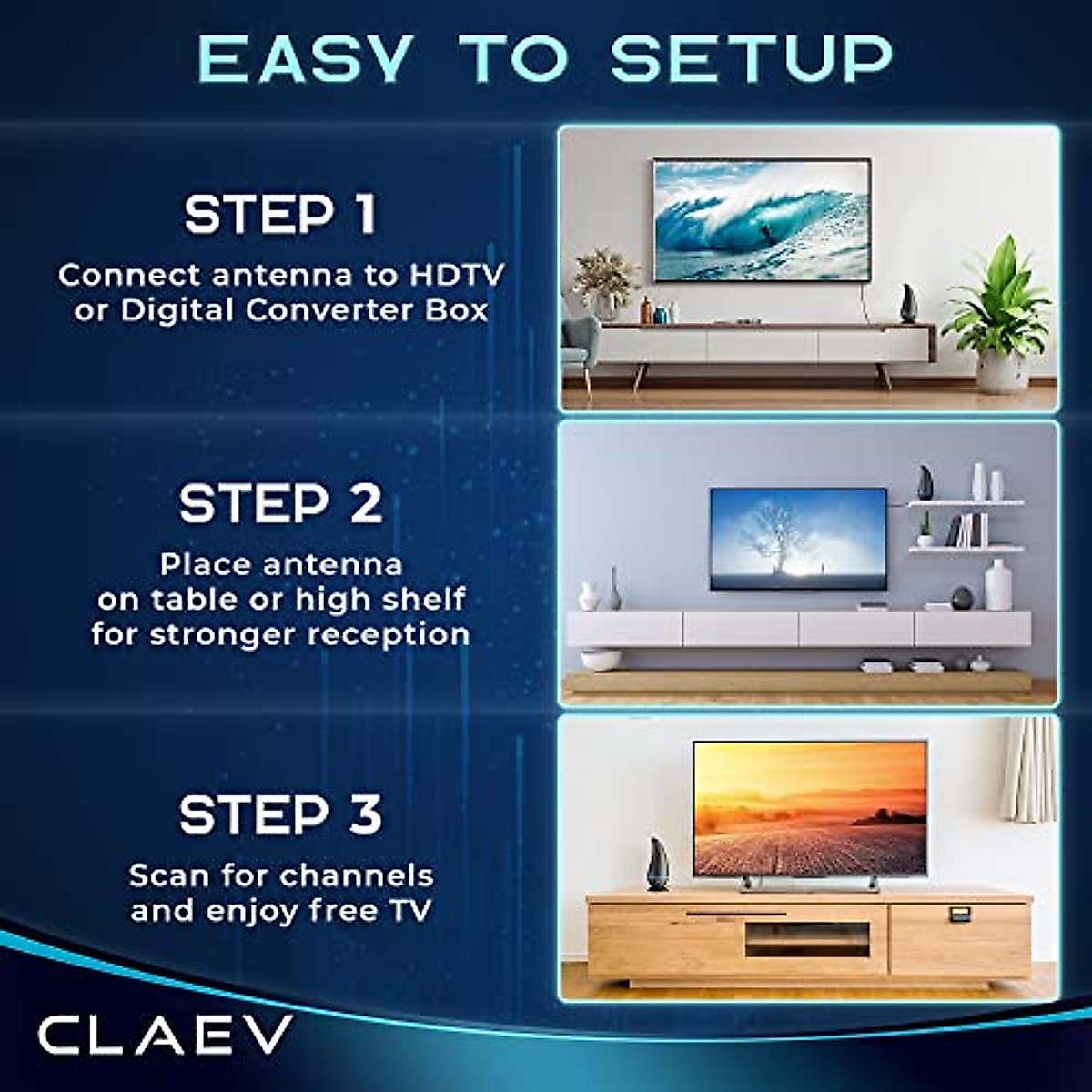 EASY TO SETUP

STEP 1
Connect antenna to HDTV or Digital Converter Box

STEP 2
Place antenna on table or high shelf for stronger reception

STEP 3
Scan for channels and enjoy free TV

CLAEV